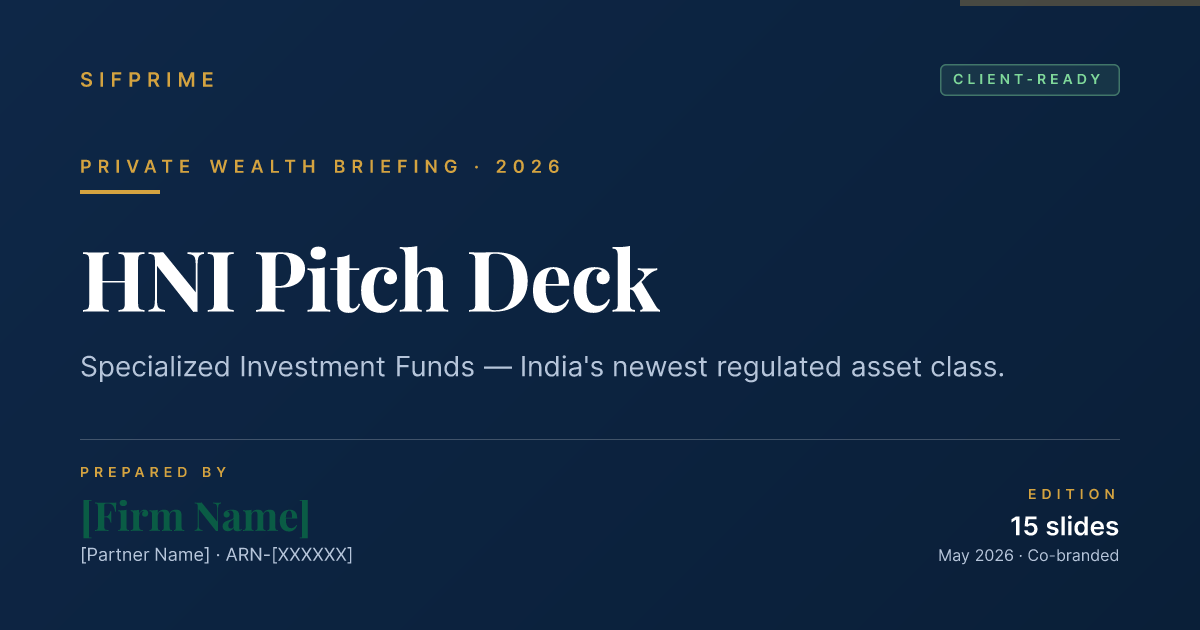 SIFPRIME

CLIENT-READY

PRIVATE WEALTH BRIEFING · 2026

HNI Pitch Deck

Specialized Investment Funds — India's newest regulated asset class.

PREPARED BY

[Firm Name]

[Partner Name] · ARN-[XXXXXX]

EDITION

15 slides

May 2026 · Co-branded